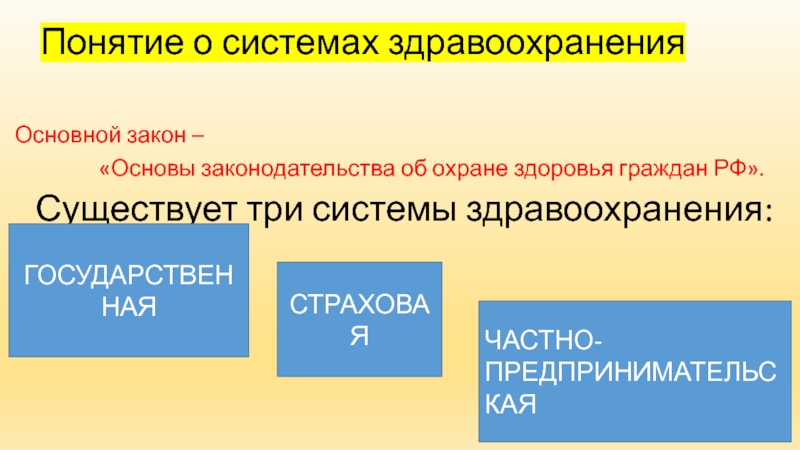 Понятие о системах здравоохранения

Основной закон –

«Основы законодательства об охране здоровья граждан РФ».

Существует три системы здравоохранения:

ГОСУДАРСТВЕННАЯ

СТРАХОВАЯ

ЧАСТНО-ПРЕДПРИНИМАТЕЛЬСКАЯ